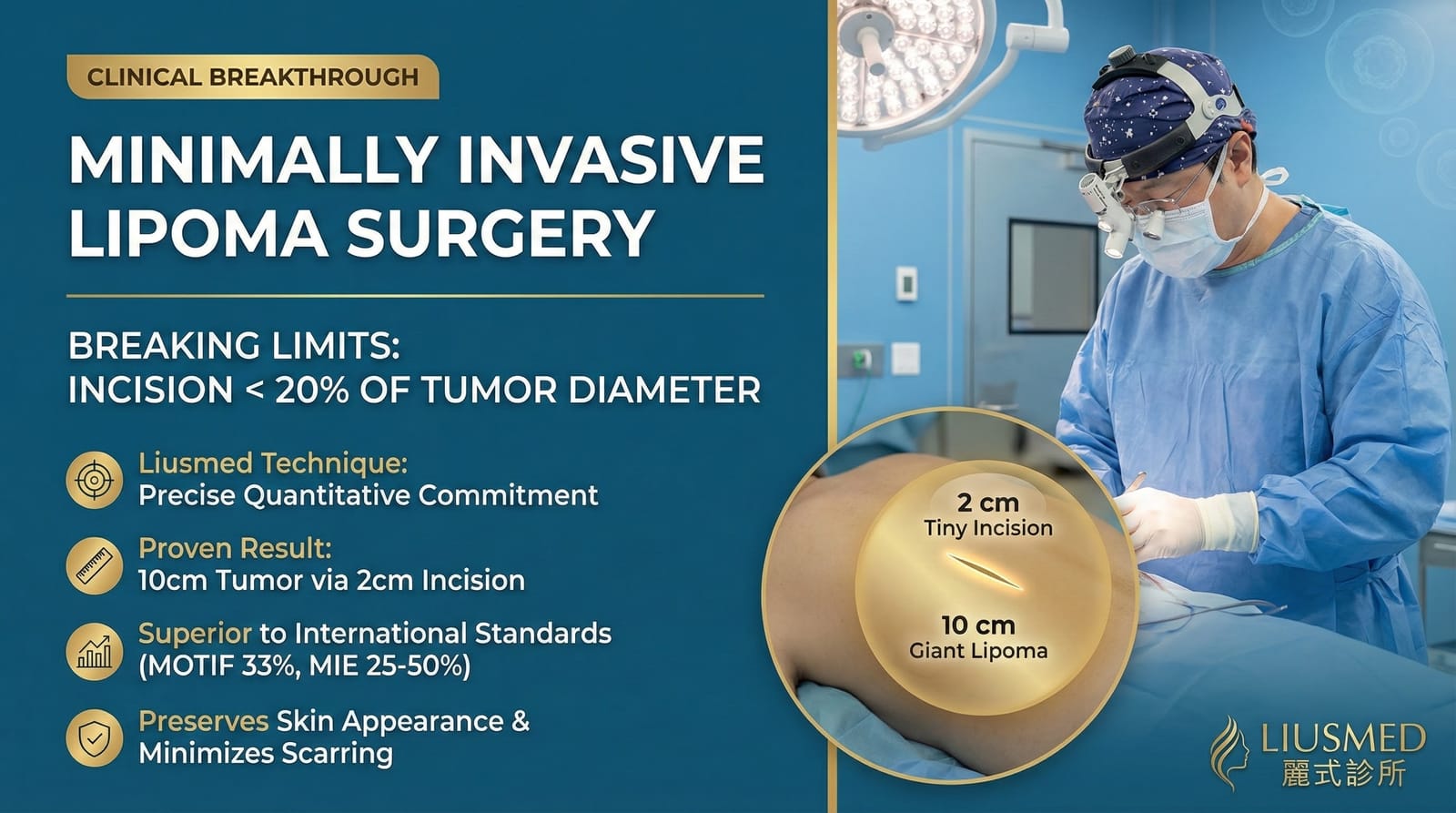 CLINICAL BREAKTHROUGH

MINIMALLY INVASIVE LIPOMA SURGERY

BREAKING LIMITS: INCISION < 20% OF TUMOR DIAMETER

Liusmed Technique: Precise Quantitative Commitment

Proven Result: 10cm Tumor via 2cm Incision

Superior to International Standards (MOTIF 33%, MIE 25-50%)

Preserves Skin Appearance & Minimizes Scarring

2 cm
Tiny Incision

10 cm
Giant Lipoma

LIUSMED
麗式診所